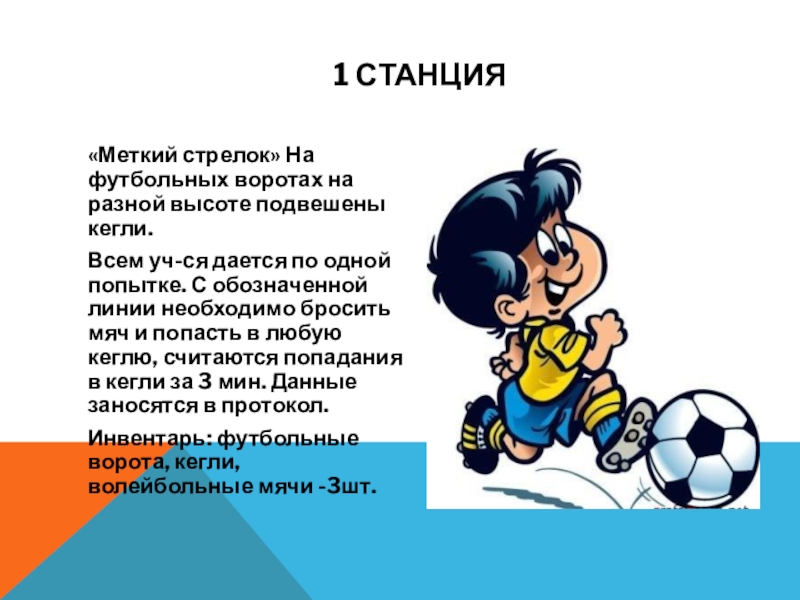 1 СТАНЦИЯ

«Меткий стрелок» На футбольных воротах на разной высоте подвешены кегли.

Всем уч-ся дается по одной попытке. С обозначенной линии необходимо бросить мяч и попасть в любую кеглю, считаются попадания в кегли за 3 мин. Данные заносятся в протокол.

Инвентарь: футбольные ворота, кегли, волейбольные мячи -3шт.